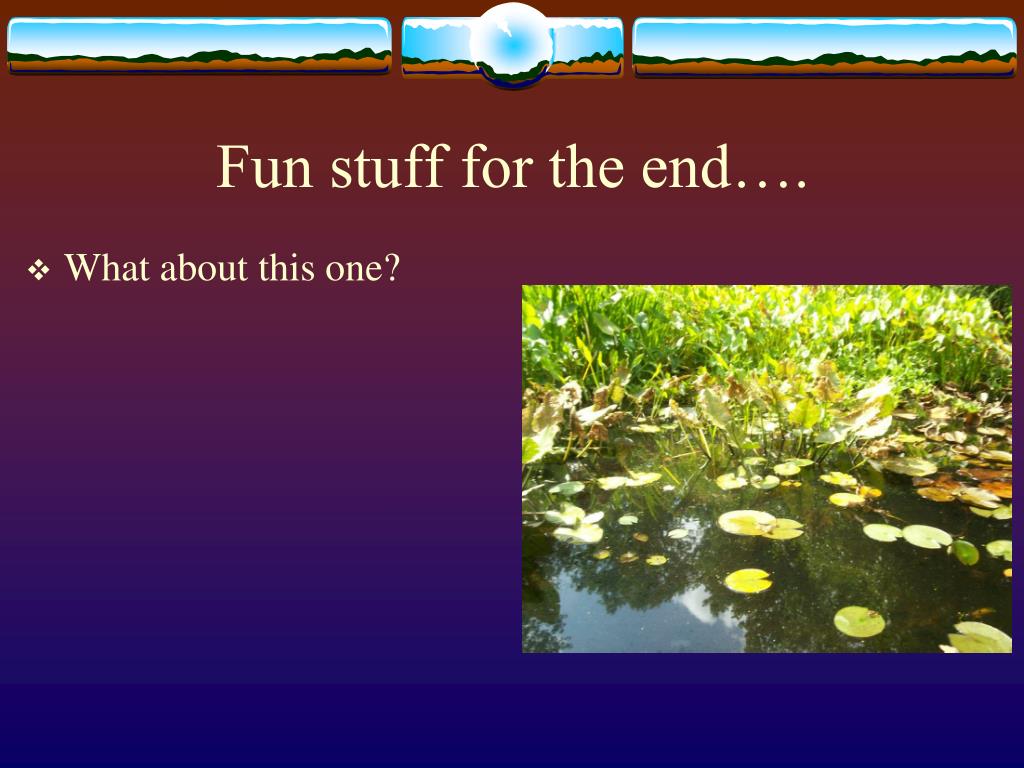 Fun stuff for the end….

❖ What about this one?